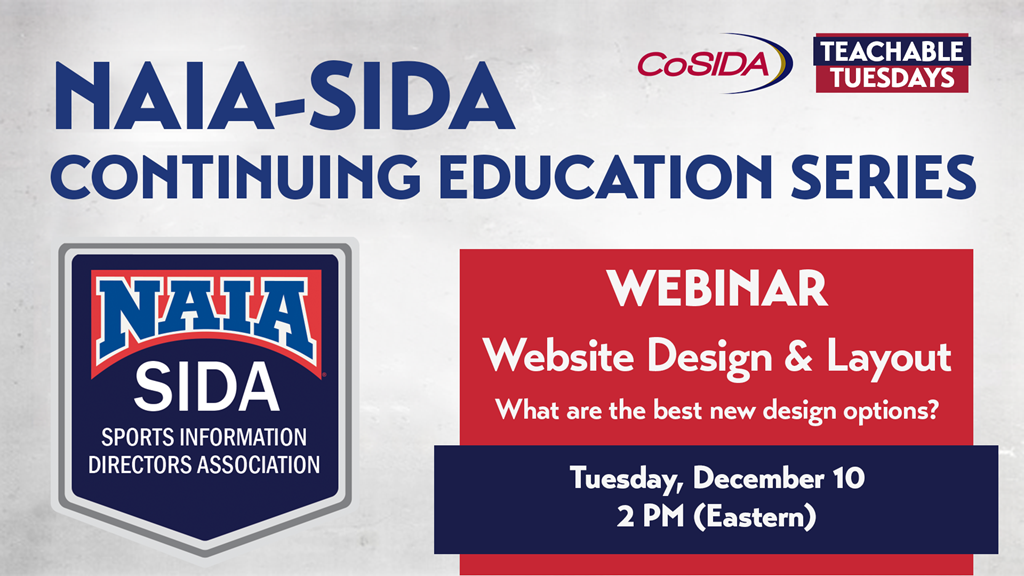 NAIA-SIDA
CONTINUING EDUCATION SERIES

CoSIDA

TEACHABLE TUESDAYS

NAIA
SIDA
SPORTS INFORMATION DIRECTORS ASSOCIATION

WEBINAR
Website Design & Layout
What are the best new design options?

Tuesday, December 10
2 PM (Eastern)